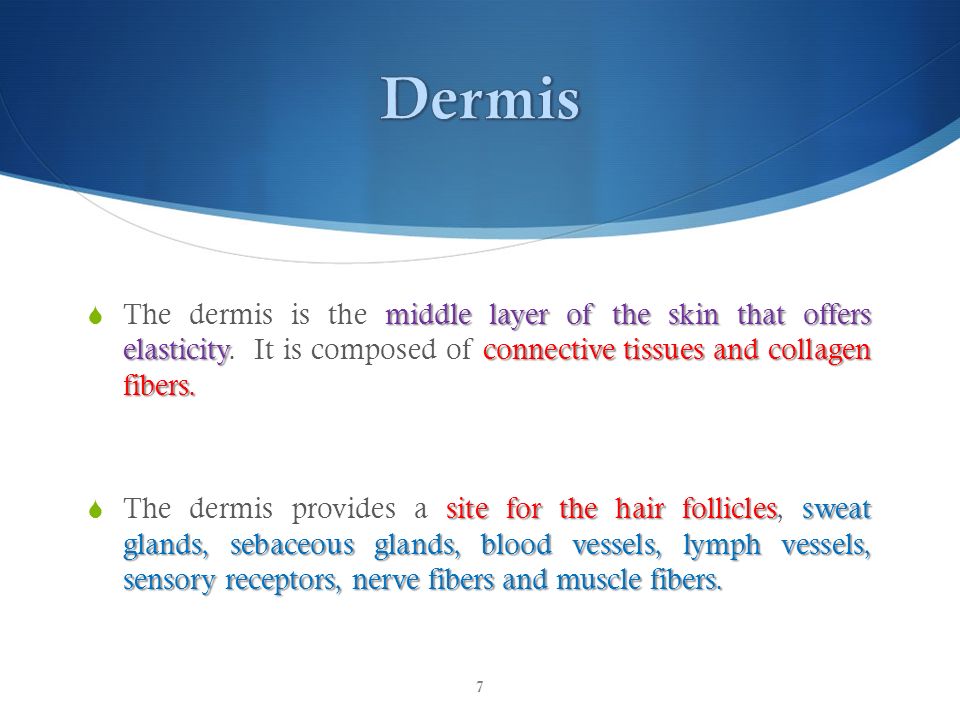 Dermis

The dermis is the middle layer of the skin that offers elasticity. It is composed of connective tissues and collagen fibers.

The dermis provides a site for the hair follicles, sweat glands, sebaceous glands, blood vessels, lymph vessels, sensory receptors, nerve fibers and muscle fibers.

7